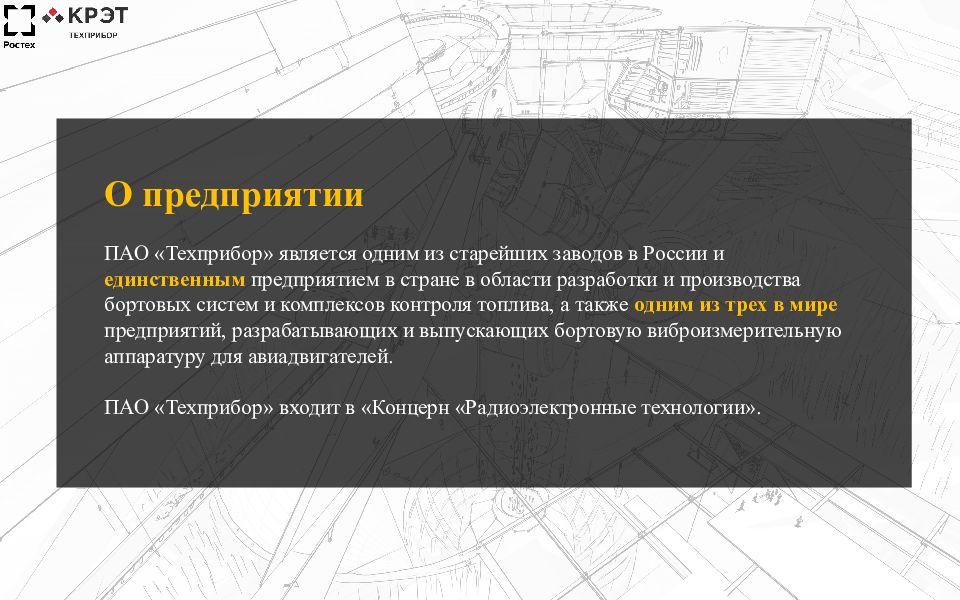 Ростех

КРЭТ
ТЕХПРИБОР

О предприятии

ПАО «Техприбор» является одним из старейших заводов в России и единственным предприятием в стране в области разработки и производства бортовых систем и комплексов контроля топлива, а также одним из трех в мире предприятий, разрабатывающих и выпускающих бортовую виброизмерительную аппаратуру для авиадвигателей.

ПАО «Техприбор» входит в «Концерн «Радиоэлектронные технологии».